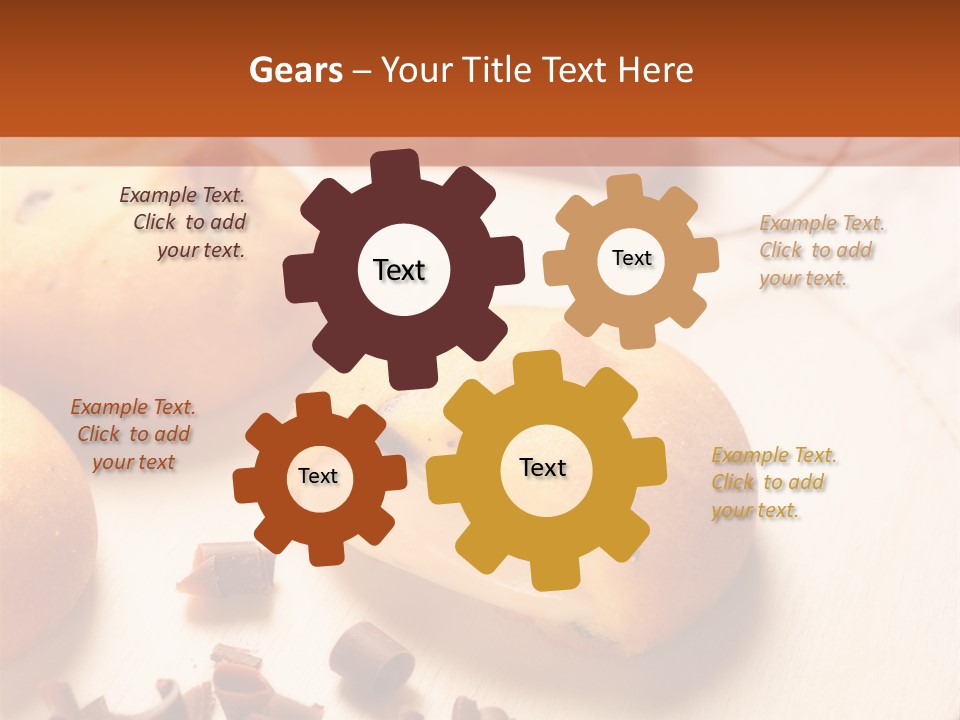 Gears – Your Title Text Here

Example Text. Click to add your text.

Text

Text

Example Text. Click to add your text.

Example Text. Click to add your text

Text

Text

Example Text. Click to add your text.